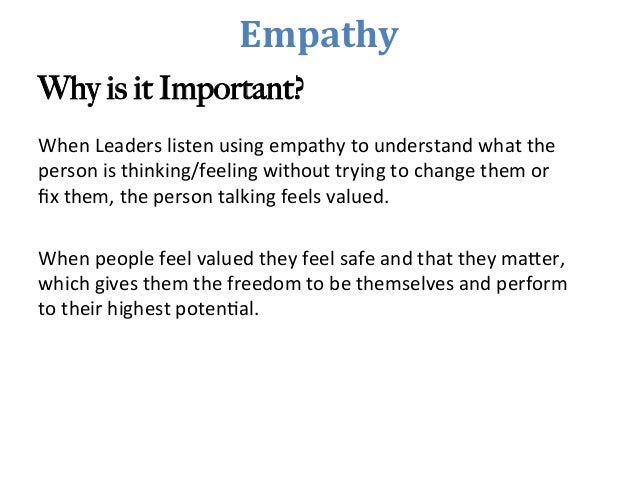 Empathy

Why is it Important?

When Leaders listen using empathy to understand what the person is thinking/feeling without trying to change them or fix them, the person talking feels valued.

When people feel valued they feel safe and that they matter, which gives them the freedom to be themselves and perform to their highest potential.